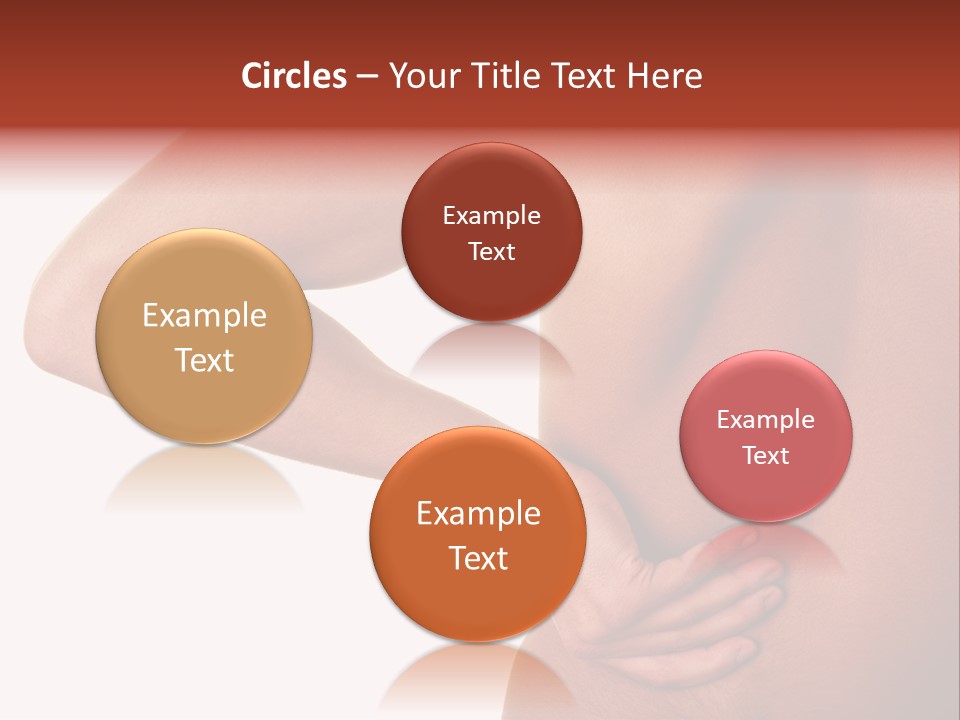 Circles – Your Title Text Here

Example Text

Example Text

Example Text

Example Text